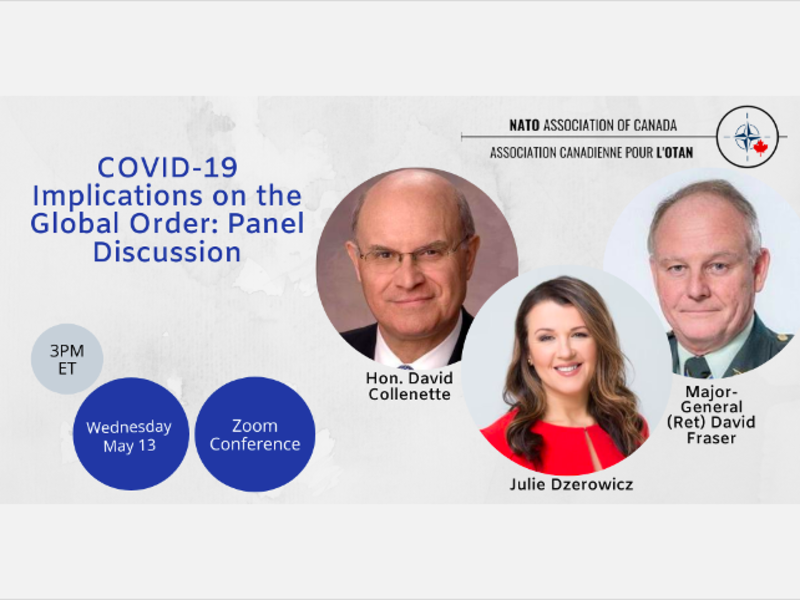 NATO ASSOCIATION OF CANADA
ASSOCIATION CANADIENNE POUR L'OTAN

COVID-19 Implications on the Global Order: Panel Discussion

3PM ET

Wednesday May 13

Zoom Conference

Hon. David Collenette

Julie Dzerowicz

Major-General (Ret) David Fraser